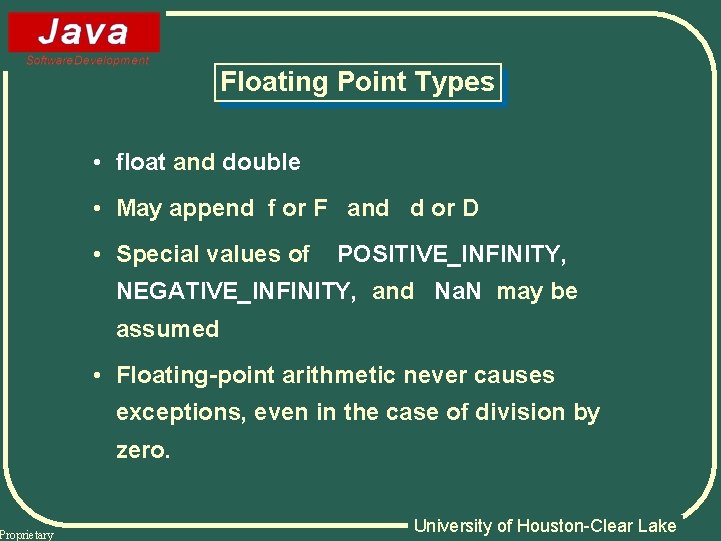 Java

Software Development

Floating Point Types

• float and double

• May append f or F and d or D

• Special values of POSITIVE_INFINITY, NEGATIVE_INFINITY, and NaN may be assumed

• Floating-point arithmetic never causes exceptions, even in the case of division by zero.

Proprietary

University of Houston-Clear Lake